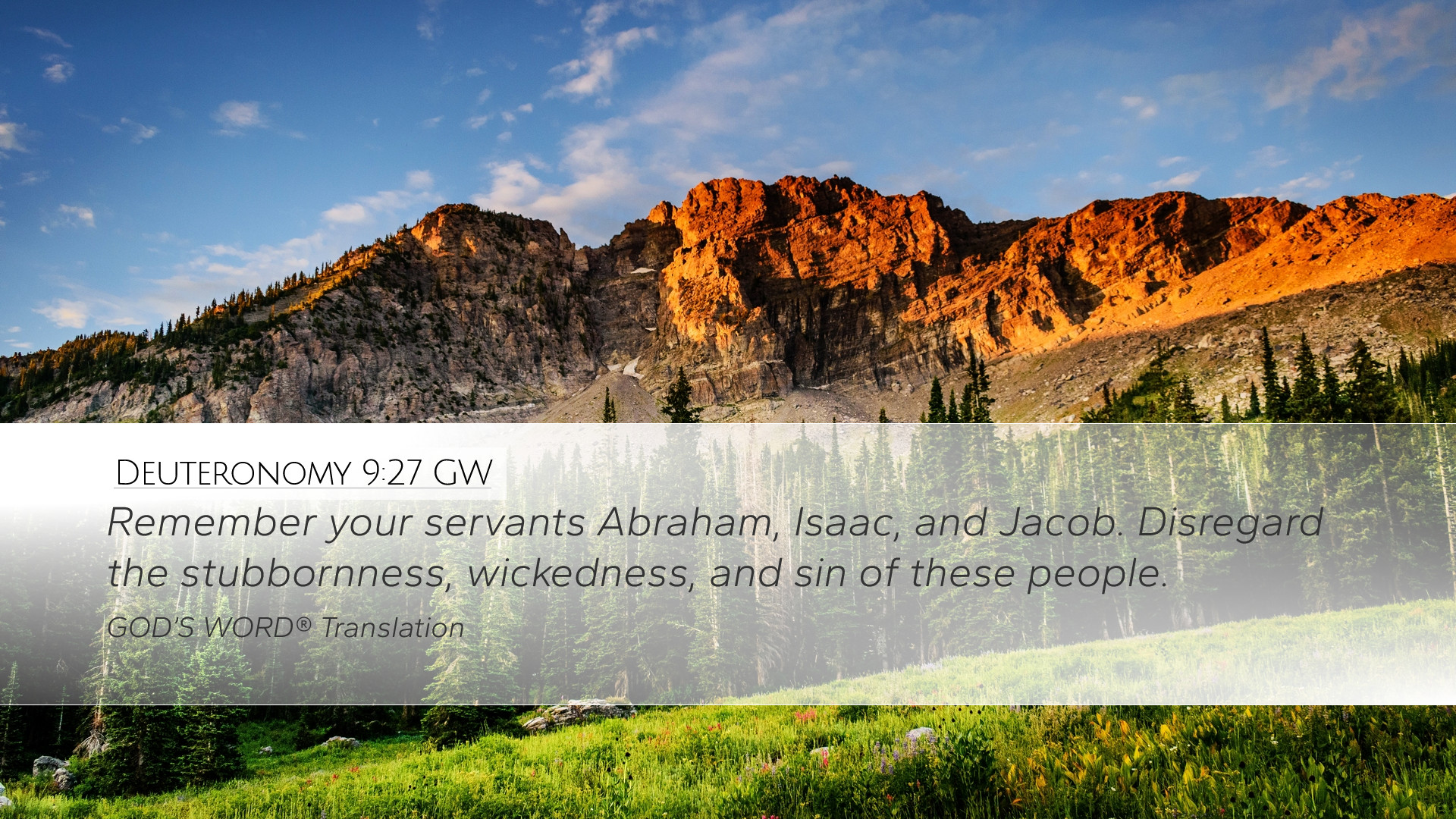 Deuteronomy 9:27 GW

Remember your servants Abraham, Isaac, and Jacob. Disregard the stubbornness, wickedness, and sin of these people.

GOD'S WORD® Translation